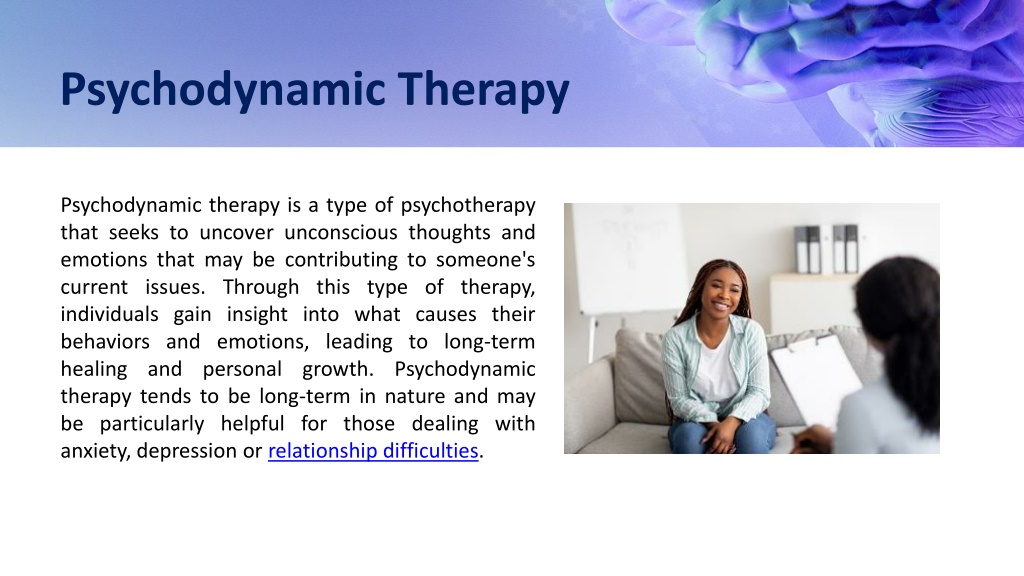 Psychodynamic Therapy

Psychodynamic therapy is a type of psychotherapy that seeks to uncover unconscious thoughts and emotions that may be contributing to someone's current issues. Through this type of therapy, individuals gain insight into what causes their behaviors and emotions, leading to long-term healing and personal growth. Psychodynamic therapy tends to be long-term in nature and may be particularly helpful for those dealing with anxiety, depression or relationship difficulties.